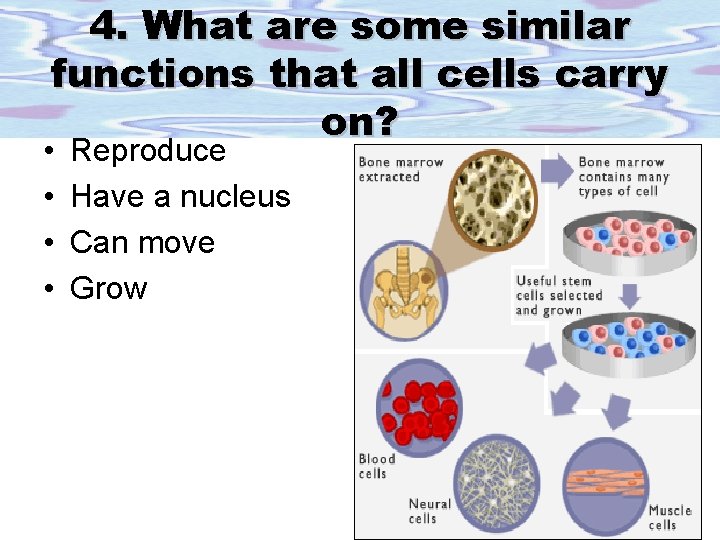 4. What are some similar functions that all cells carry on?

• Reproduce
• Have a nucleus
• Can move
• Grow

Bone marrow extracted

Bone marrow contains many types of cell

Useful stem cells selected and grown

Blood cells

Neural cells

Muscle cells